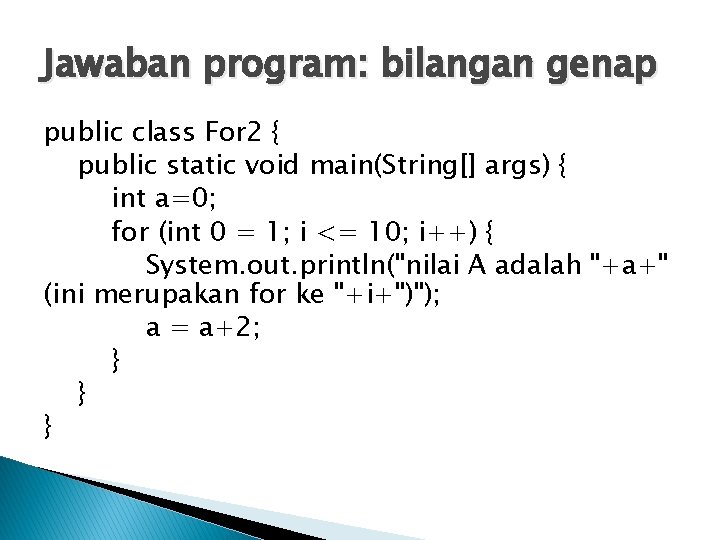 Jawaban program: bilangan genap

public class For2 {
    public static void main(String[] args) {
        int a=0;
        for (int 0 = 1; i <= 10; i++) {
            System.out.println("nilai A adalah "+a+" (ini merupakan for ke "+i+")");
            a = a+2;
        }
    }
}